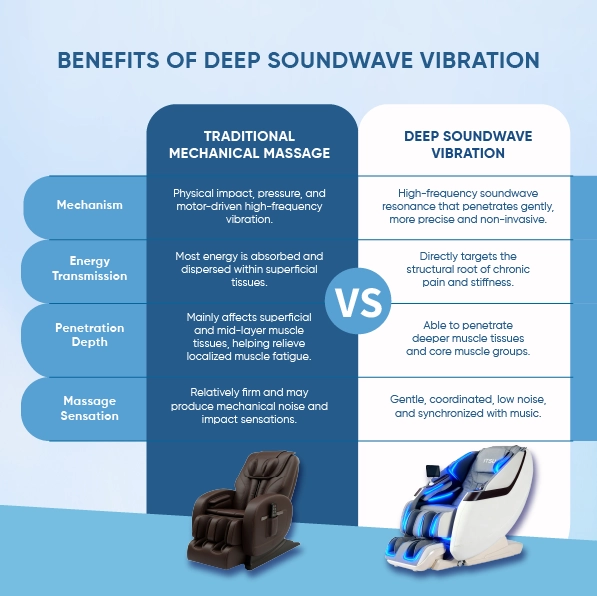 BENEFITS OF DEEP SOUNDWAVE VIBRATION

| | TRADITIONAL MECHANICAL MASSAGE | DEEP SOUNDWAVE VIBRATION |
|---|---|---|
| Mechanism | Physical impact, pressure, and motor-driven high-frequency vibration. | High-frequency soundwave resonance that penetrates gently, more precise and non-invasive. |
| Energy Transmission | Most energy is absorbed and dispersed within superficial tissues. | Directly targets the structural root of chronic pain and stiffness. |
| Penetration Depth | Mainly affects superficial and mid-layer muscle tissues, helping relieve localized muscle fatigue. | Able to penetrate deeper muscle tissues and core muscle groups. |
| Massage Sensation | Relatively firm and may produce mechanical noise and impact sensations. | Gentle, coordinated, low noise, and synchronized with music. |

VS

ITSU